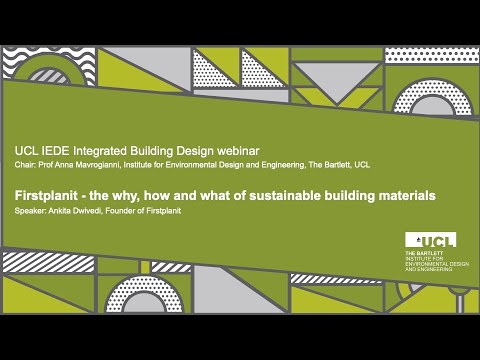 UCL IEDE Integrated Building Design webinar
Chair: Prof Anna Mavrogianni, Institute for Environmental Design and Engineering, The Bartlett, UCL

Firstplanit - the why, how and what of sustainable building materials
Speaker: Ankita Dwivedi, Founder of Firstplanit

UCL
THE BARTLETT
INSTITUTE FOR
ENVIRONMENTAL DESIGN
AND ENGINEERING